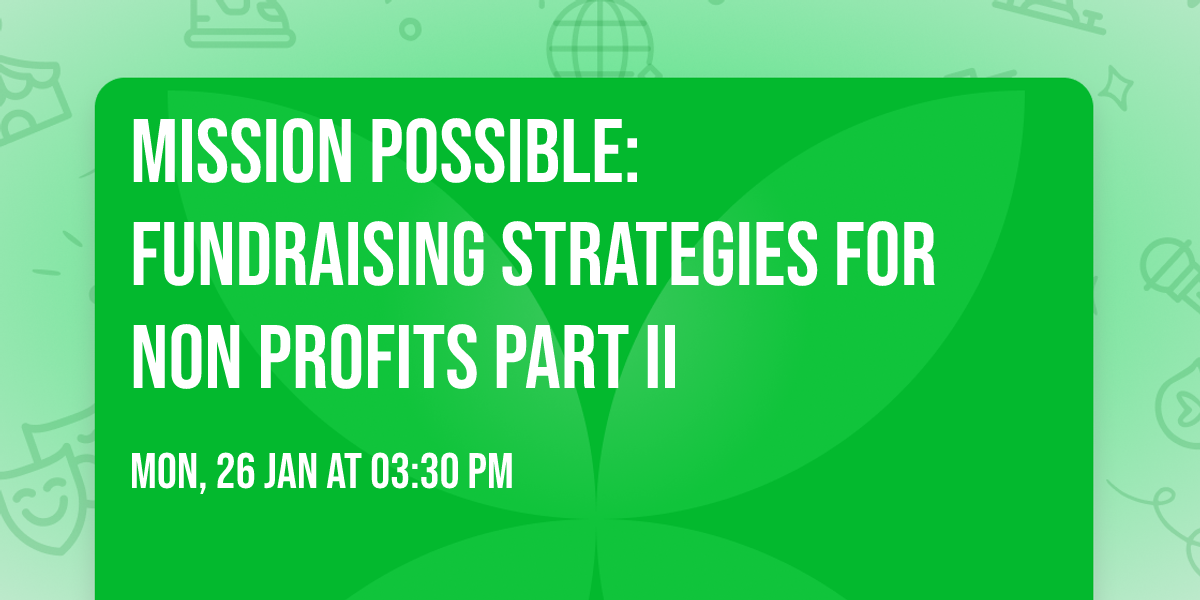 MISSION POSSIBLE: FUNDRAISING STRATEGIES FOR NON PROFITS PART II

MON, 26 JAN AT 03:30 PM